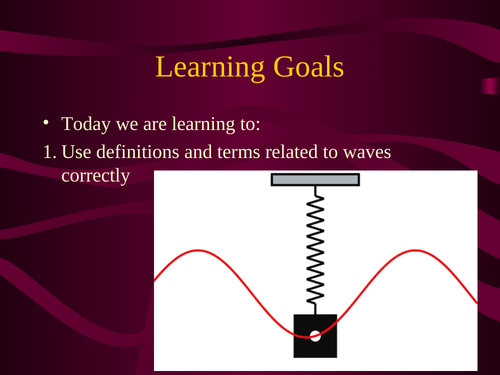 Learning Goals

• Today we are learning to:

1. Use definitions and terms related to waves correctly